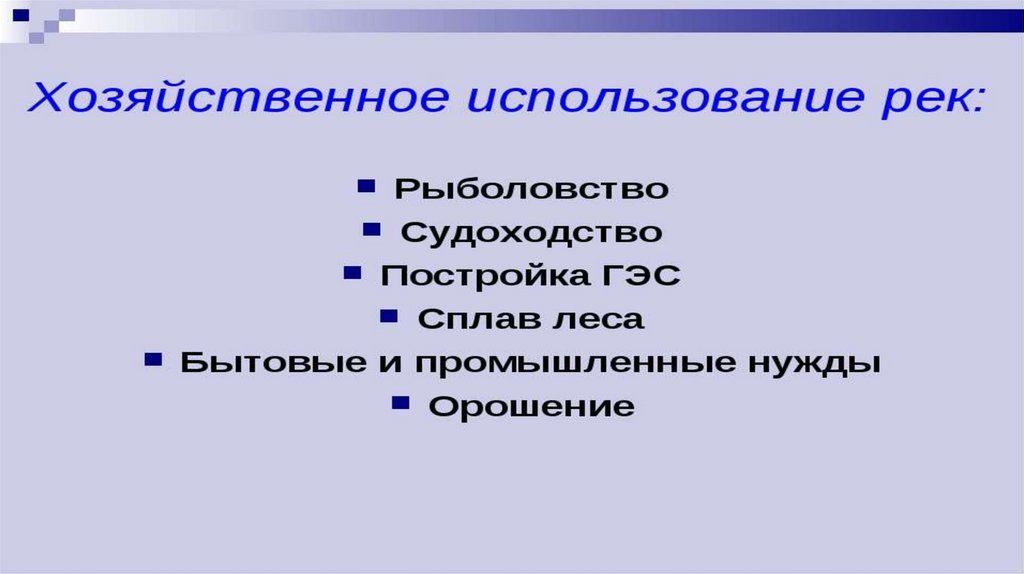 Хозяйственное использование рек:

- Рыболовство
- Судоходство
- Постройка ГЭС
- Сплав леса
- Бытовые и промышленные нужды
- Орошение